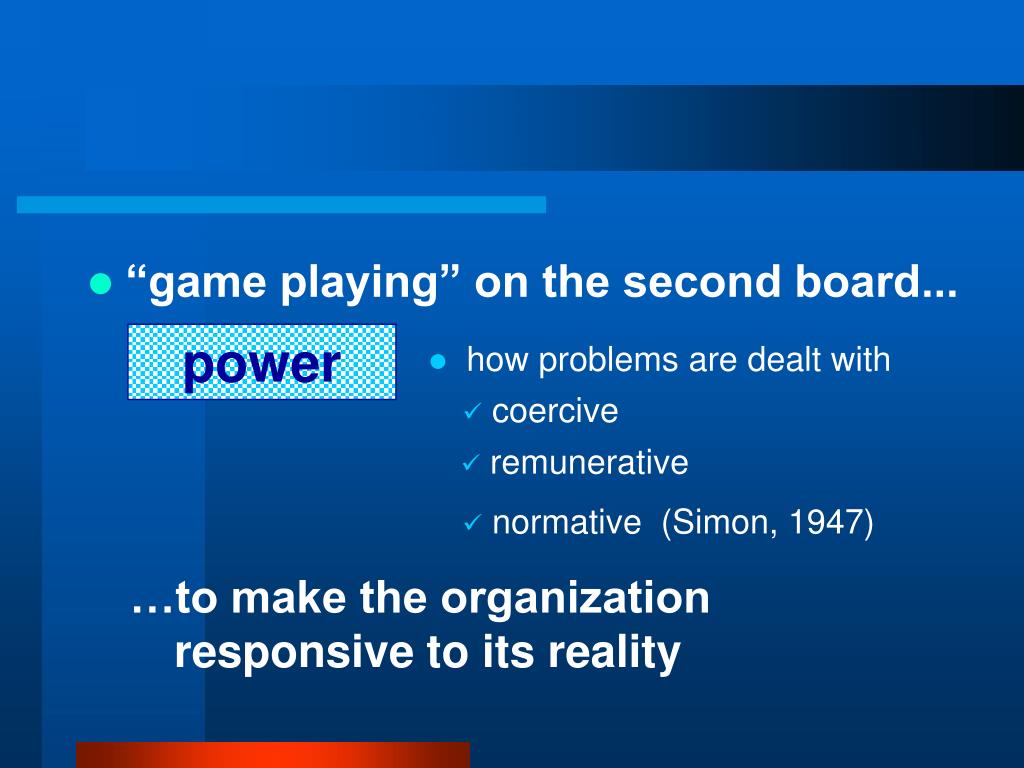 ● “game playing” on the second board...

power

● how problems are dealt with
✓ coercive
✓ remunerative
✓ normative (Simon, 1947)

…to make the organization responsive to its reality